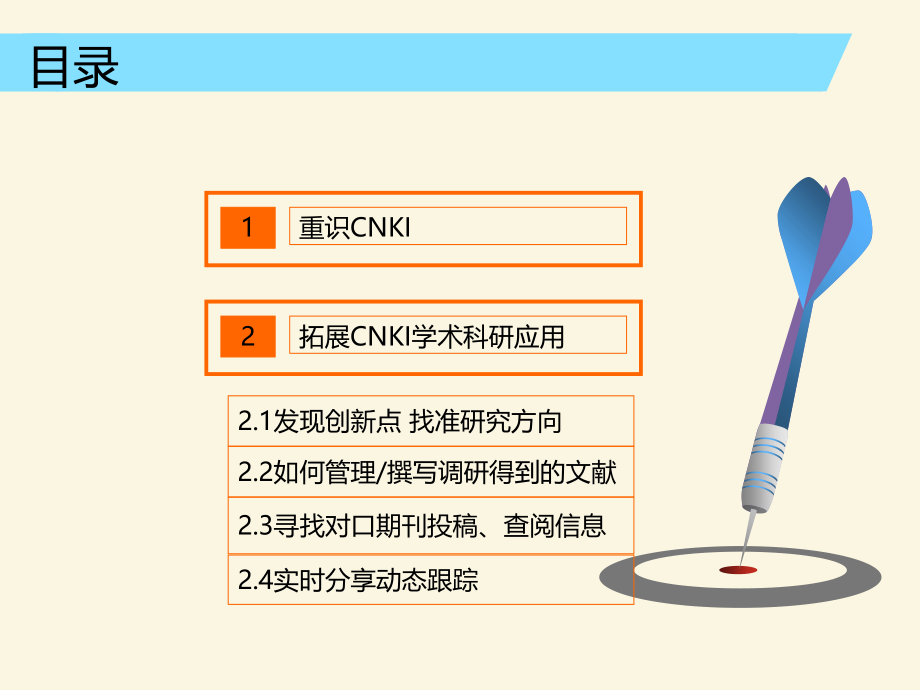 目录

1 重识CNKI

2 拓展CNKI学术科研应用

2.1发现创新点 找准研究方向

2.2如何管理/撰写调研得到的文献

2.3寻找对口期刊投稿、查阅信息

2.4实时分享动态跟踪